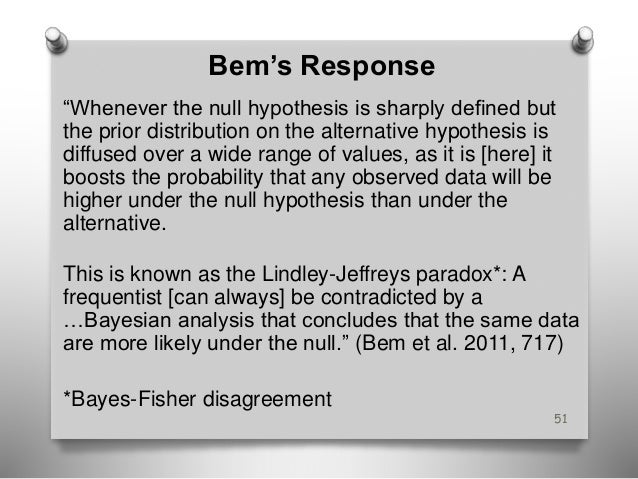 Bem’s Response

“Whenever the null hypothesis is sharply defined but the prior distribution on the alternative hypothesis is diffused over a wide range of values, as it is [here] it boosts the probability that any observed data will be higher under the null hypothesis than under the alternative.

This is known as the Lindley-Jeffreys paradox*: A frequentist [can always] be contradicted by a …Bayesian analysis that concludes that the same data are more likely under the null.” (Bem et al. 2011, 717)

*Bayes-Fisher disagreement

51